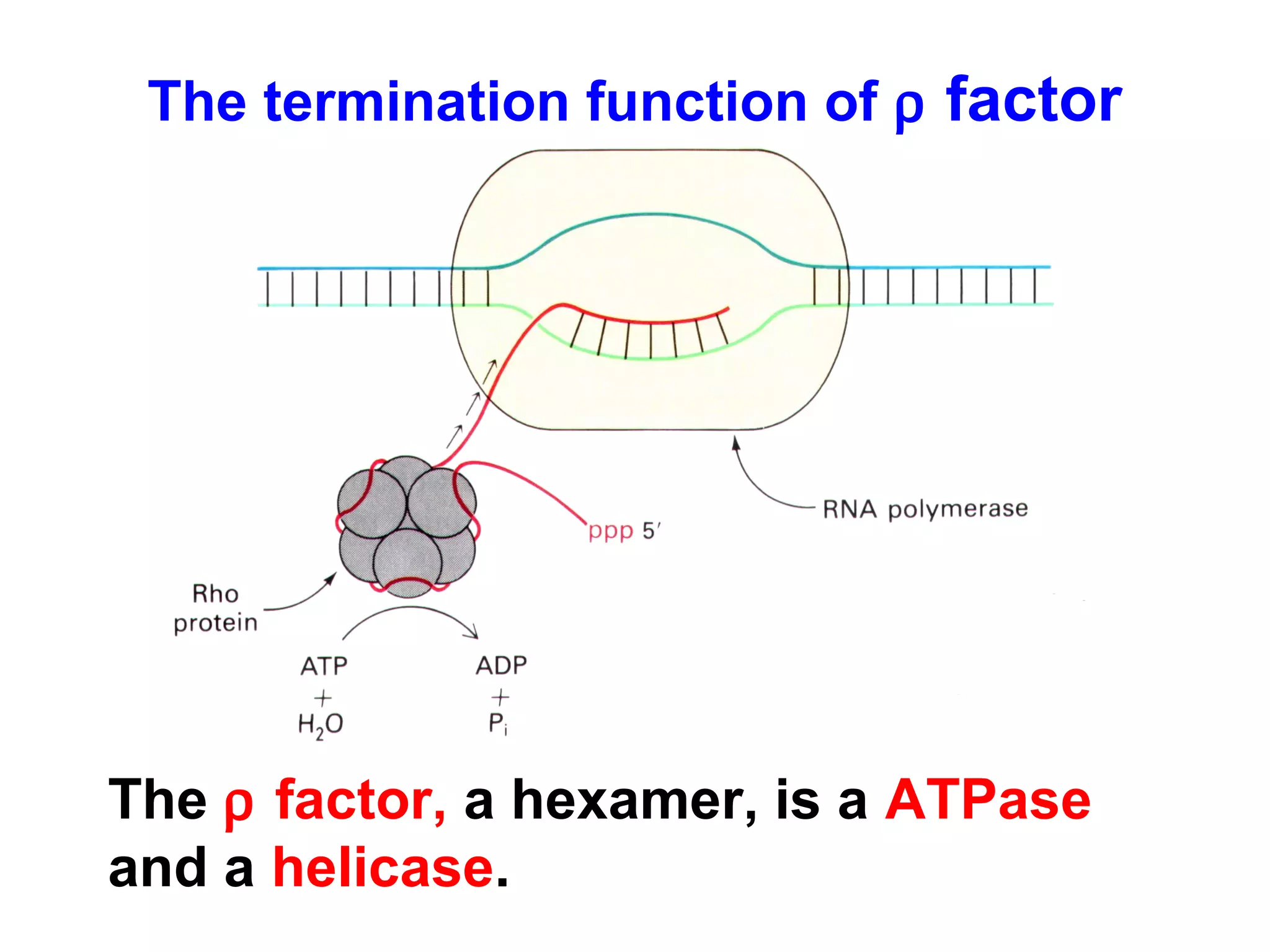 The termination function of ρ factor

RNA polymerase

ppp 5′

Rho protein

ATP + $H_2O$

ADP + $P_i$

The ρ factor, a hexamer, is a ATPase and a helicase.